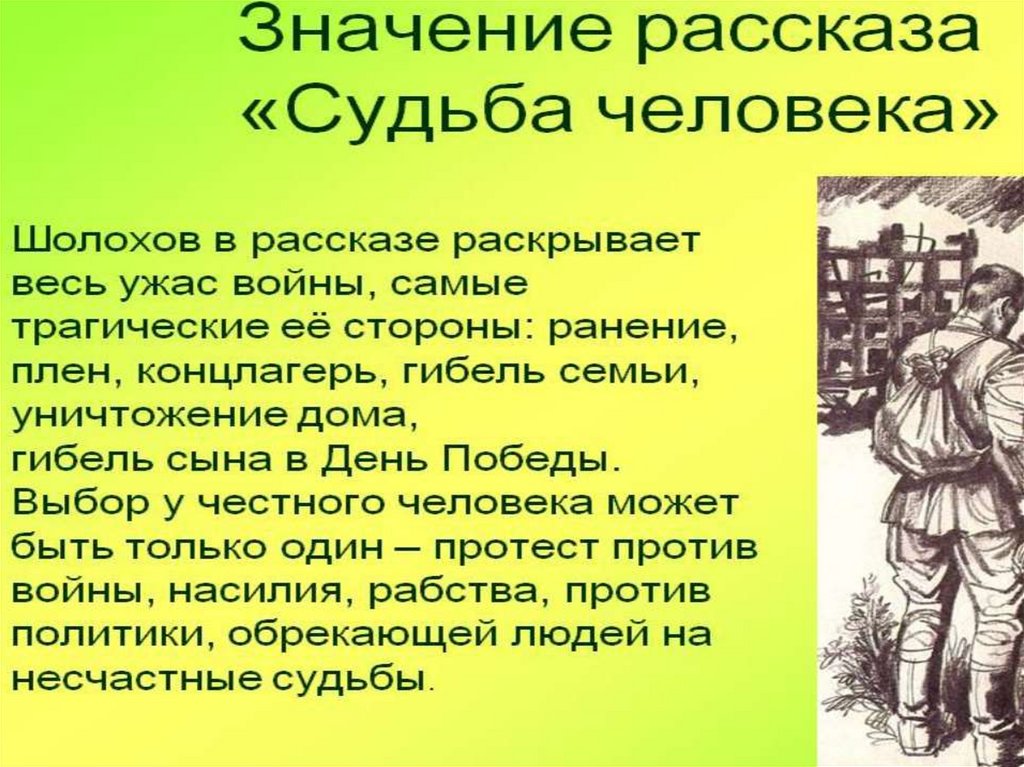 Значение рассказа «Судьба человека»

Шолохов в рассказе раскрывает весь ужас войны, самые трагические её стороны: ранение, плен, концлагерь, гибель семьи, уничтожение дома,
гибель сына в День Победы.
Выбор у честного человека может быть только один – протест против войны, насилия, рабства, против политики, обрекающей людей на несчастные судьбы.